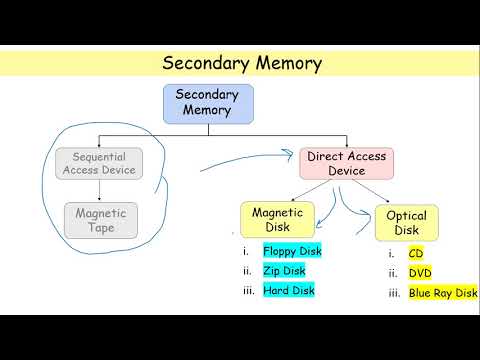 Secondary Memory

Secondary Memory

Sequential Access Device

Magnetic Tape

Direct Access Device

Magnetic Disk

i. Floppy Disk
ii. Zip Disk
iii. Hard Disk

Optical Disk

i. CD
ii. DVD
iii. Blue Ray Disk